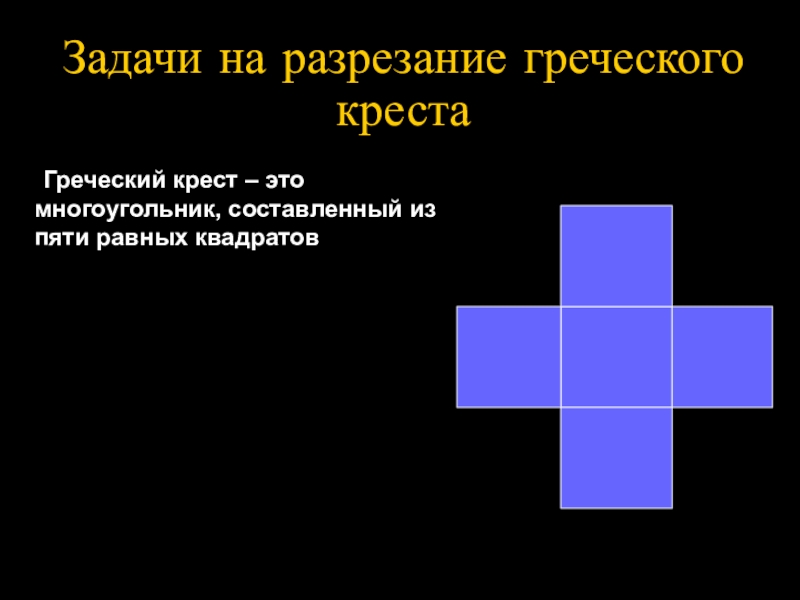 Задачи на разрезание греческого креста

Греческий крест – это многоугольник, составленный из пяти равных квадратов